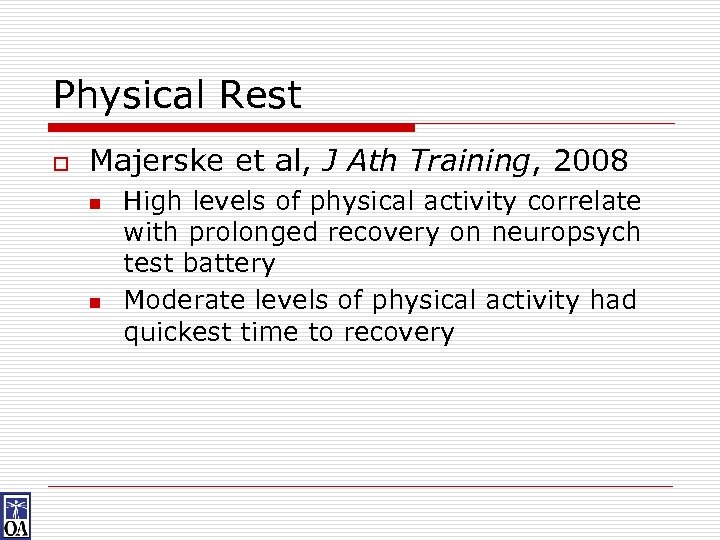 Physical Rest

Majerske et al, J Ath Training, 2008

High levels of physical activity correlate with prolonged recovery on neuropsych test battery

Moderate levels of physical activity had quickest time to recovery

OA